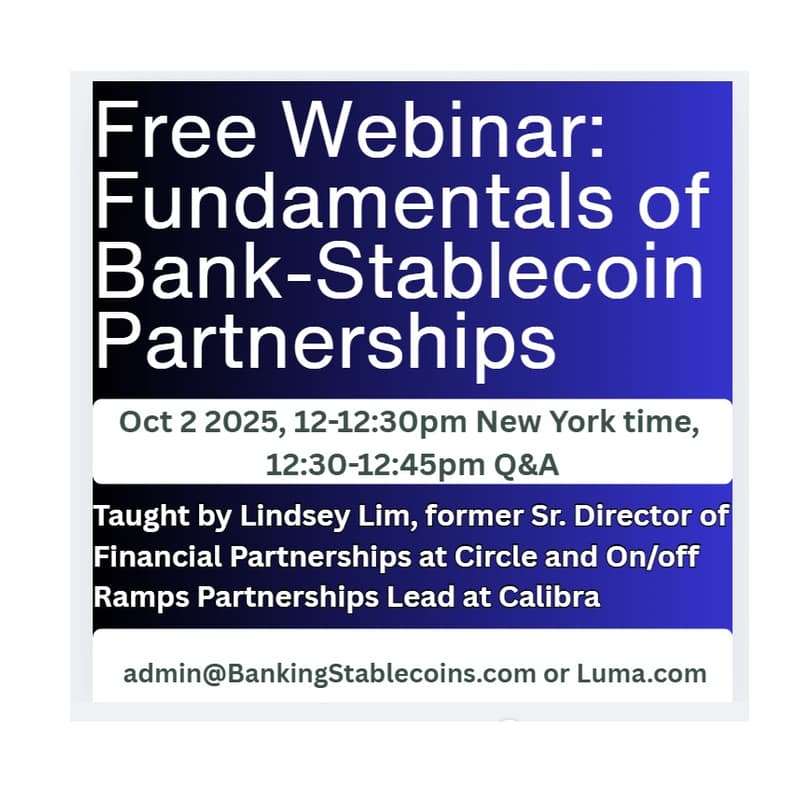 Free Webinar: Fundamentals of Bank-Stablecoin Partnerships

Oct 2 2025, 12-12:30pm New York time, 12:30-12:45pm Q&A

Taught by Lindsey Lim, former Sr. Director of Financial Partnerships at Circle and On/off Ramps Partnerships Lead at Calibra

admin@BankingStablecoins.com or Luma.com